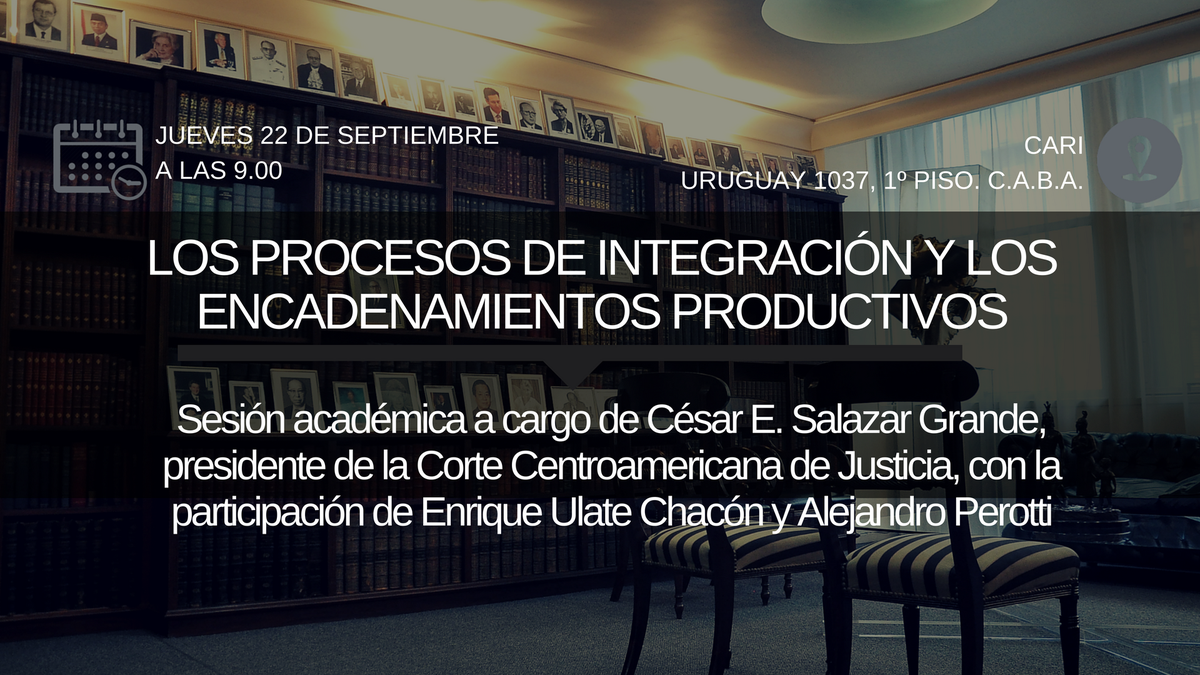 JUEVES 22 DE SEPTIEMBRE
A LAS 9.00

CARI
URUGUAY 1037, 1º PISO. C.A.B.A.

LOS PROCESOS DE INTEGRACIÓN Y LOS ENCADENAMIENTOS PRODUCTIVOS

Sesión académica a cargo de César E. Salazar Grande, presidente de la Corte Centroamericana de Justicia, con la participación de Enrique Ulate Chacón y Alejandro Perotti